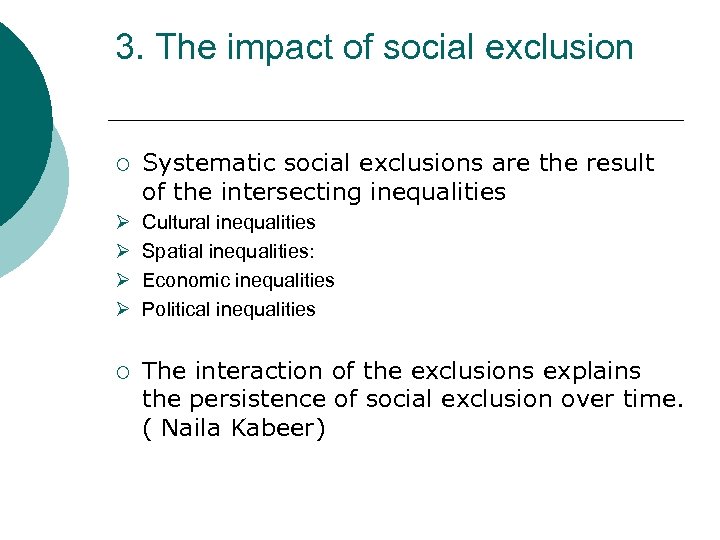 3. The impact of social exclusion

○ Systematic social exclusions are the result of the intersecting inequalities
➢ Cultural inequalities
➢ Spatial inequalities:
➢ Economic inequalities
➢ Political inequalities

○ The interaction of the exclusions explains the persistence of social exclusion over time. ( Naila Kabeer)